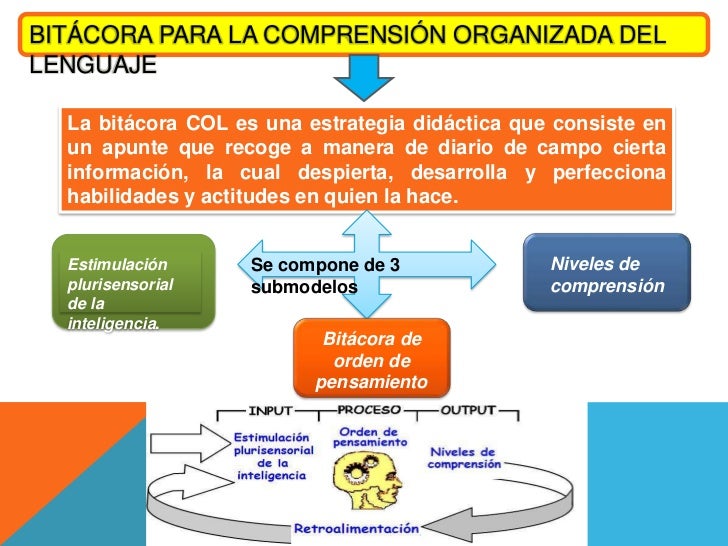 BITÁCORA PARA LA COMPRENSIÓN ORGANIZADA DEL LENGUAJE

La bitácora COL es una estrategia didáctica que consiste en un apunte que recoge a manera de diario de campo cierta información, la cual despierta, desarrolla y perfecciona habilidades y actitudes en quien la hace.

Estimulación plurisensorial de la inteligencia.

Se compone de 3 submodelos

Niveles de comprensión

Bitácora de orden de pensamiento

INPUT

PROCESO

OUTPUT

Estimulación plurisensorial de la inteligencia

Orden de pensamiento

Niveles de comprensión

Retroalimentación